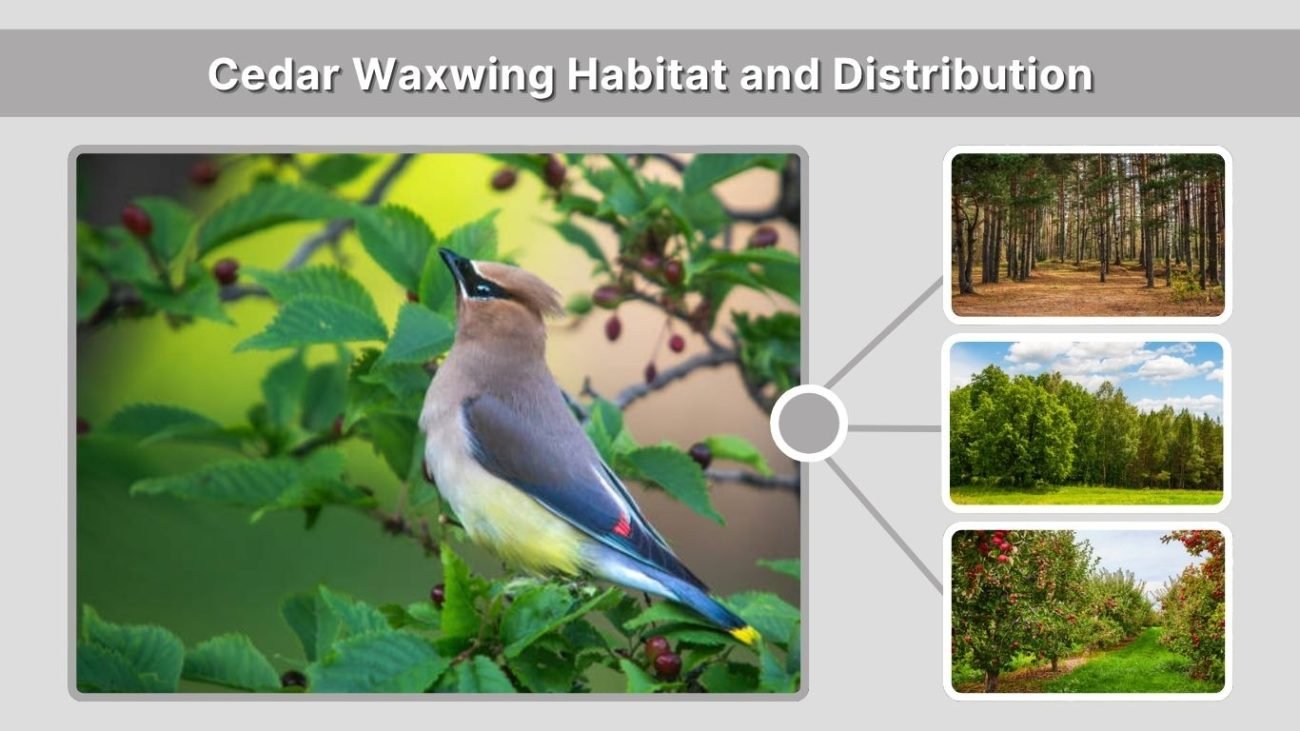 Cedar Waxwing Habitat and Distribution